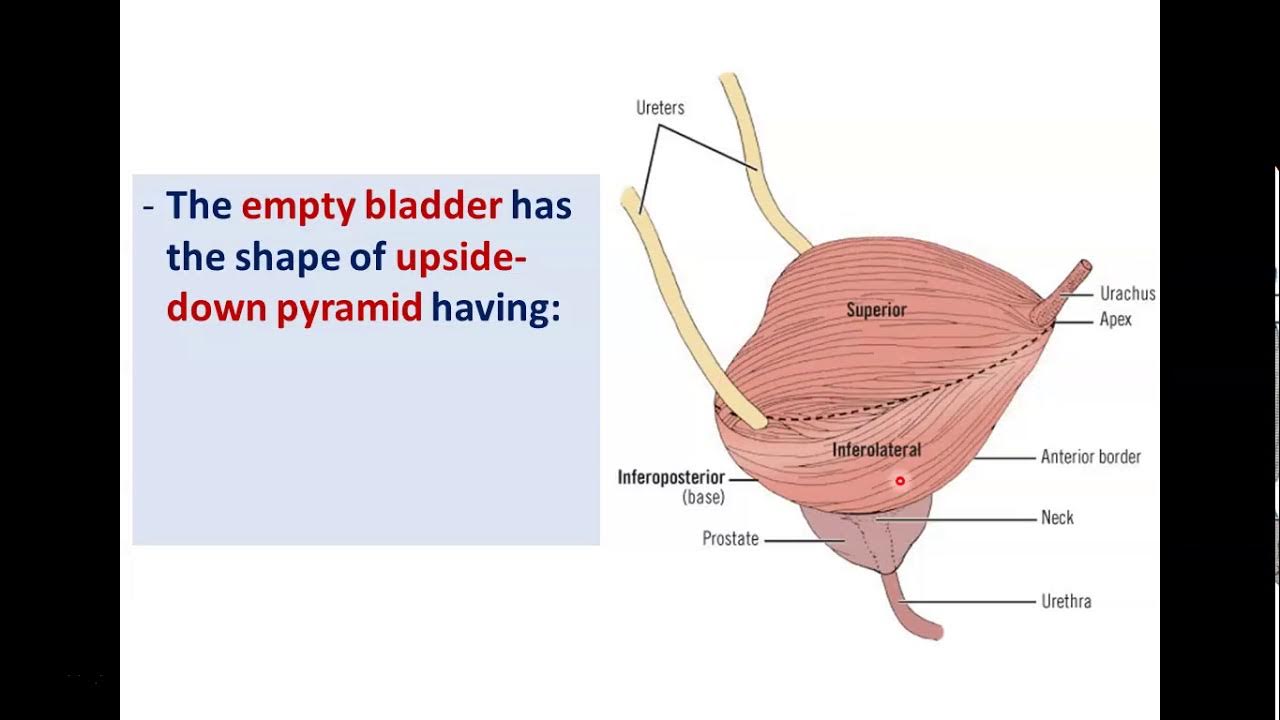 - The empty bladder has the shape of upside-down pyramid having:

Ureters
Superior
Urachus
Apex
Inferolateral
Anterior border
Inferoposterior
(base)
Neck
Prostate
Urethra